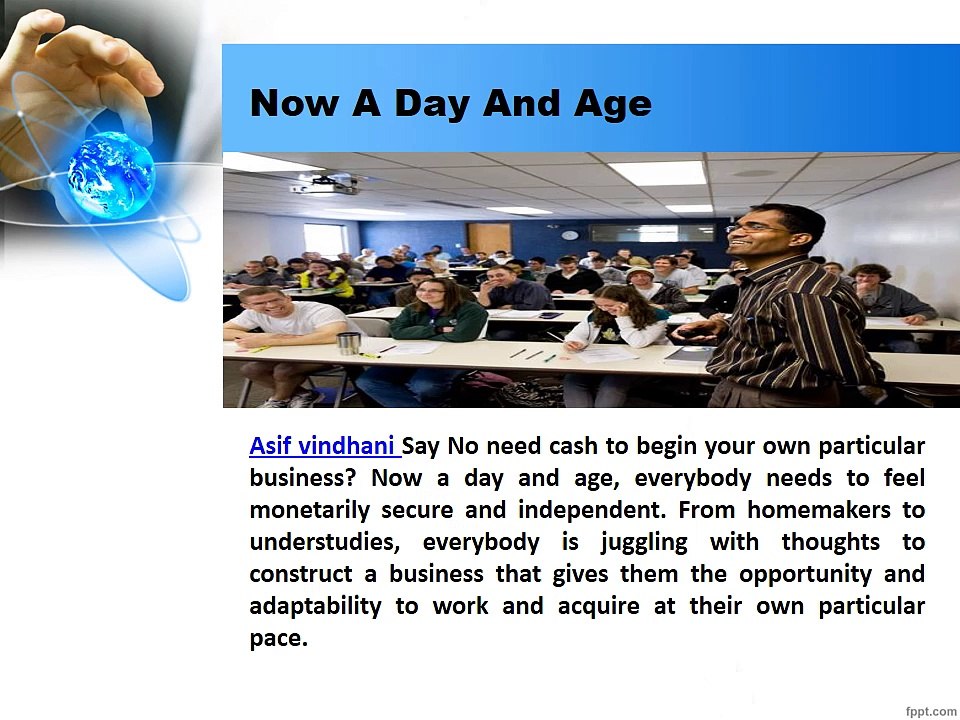 Now A Day And Age

Asif vindhani Say No need cash to begin your own particular business? Now a day and age, everybody needs to feel monetarily secure and independent. From homemakers to understudies, everybody is juggling with thoughts to construct a business that gives them the opportunity and adaptability to work and acquire at their own particular pace.

fppt.com